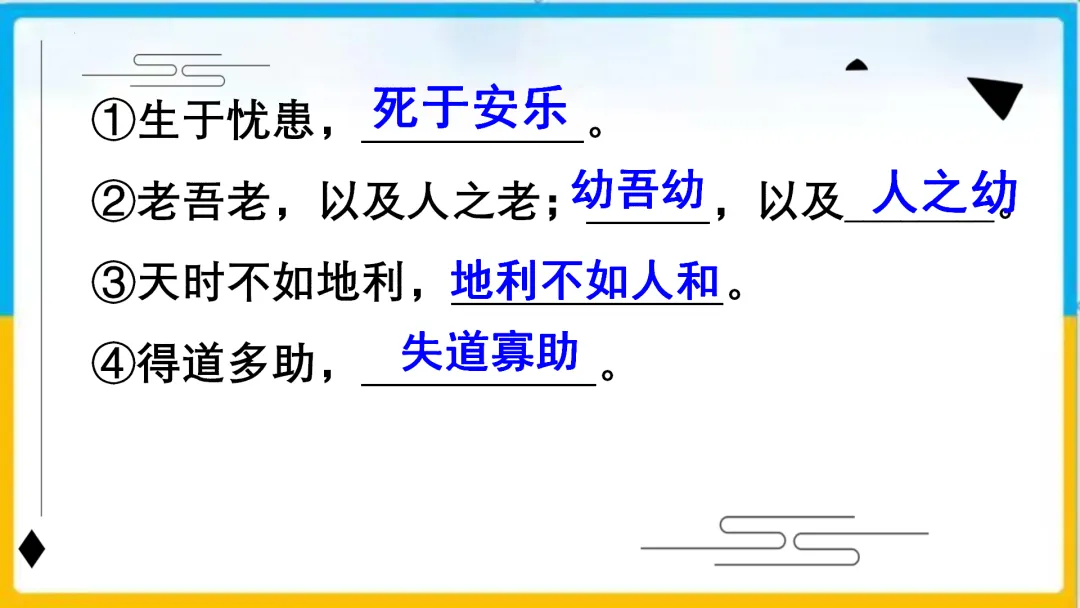 ①生于忧患，死于安乐。

②老吾老，以及人之老；幼吾幼，以及人之幼。

③天时不如地利，地利不如人和。

④得道多助，失道寡助。